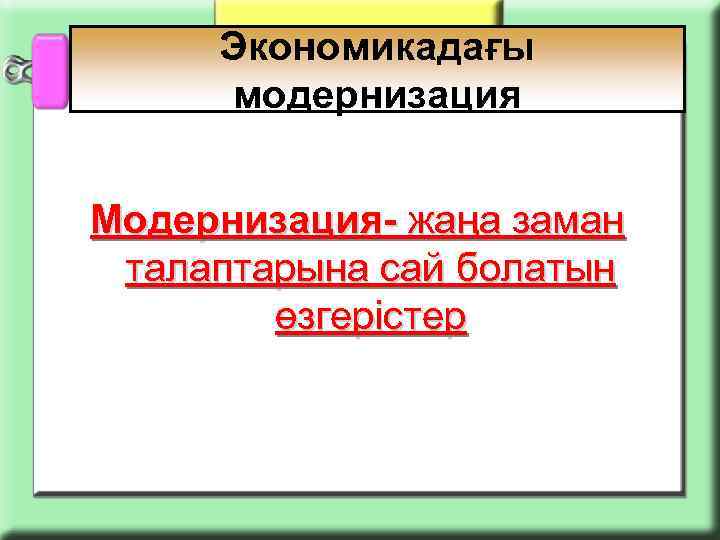 Экономикадағы модернизация

Модернизация- жаңа заман талаптарына сай болатын өзгерістер